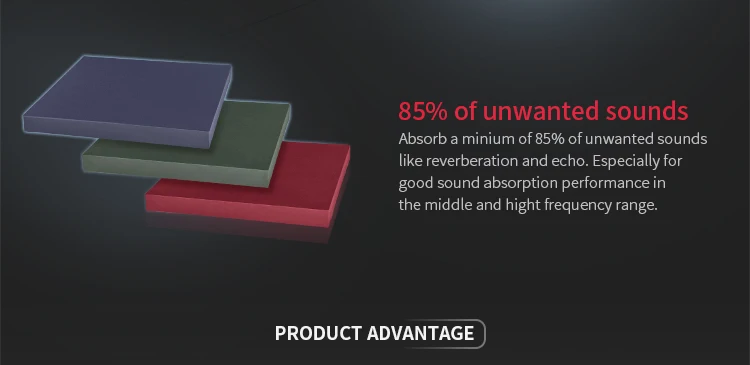 85% of unwanted sounds

Absorb a minium of 85% of unwanted sounds like reverberation and echo. Especially for good sound absorption performance in the middle and hight frequency range.

PRODUCT ADVANTAGE